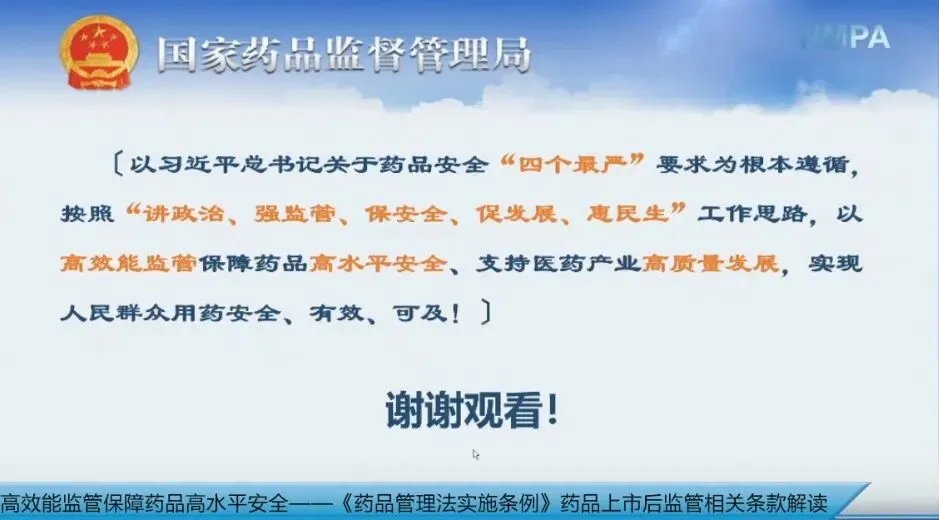 国家药品监督管理局

NMPA

〔以习近平总书记关于药品安全“四个最严”要求为根本遵循，按照“讲政治、强监管、保安全、促发展、惠民生”工作思路，以高效能监管保障药品高水平安全、支持医药产业高质量发展，实现人民群众用药安全、有效、可及！〕

谢谢观看！

高效能监管保障药品高水平安全——《药品管理法实施条例》药品上市后监管相关条款解读